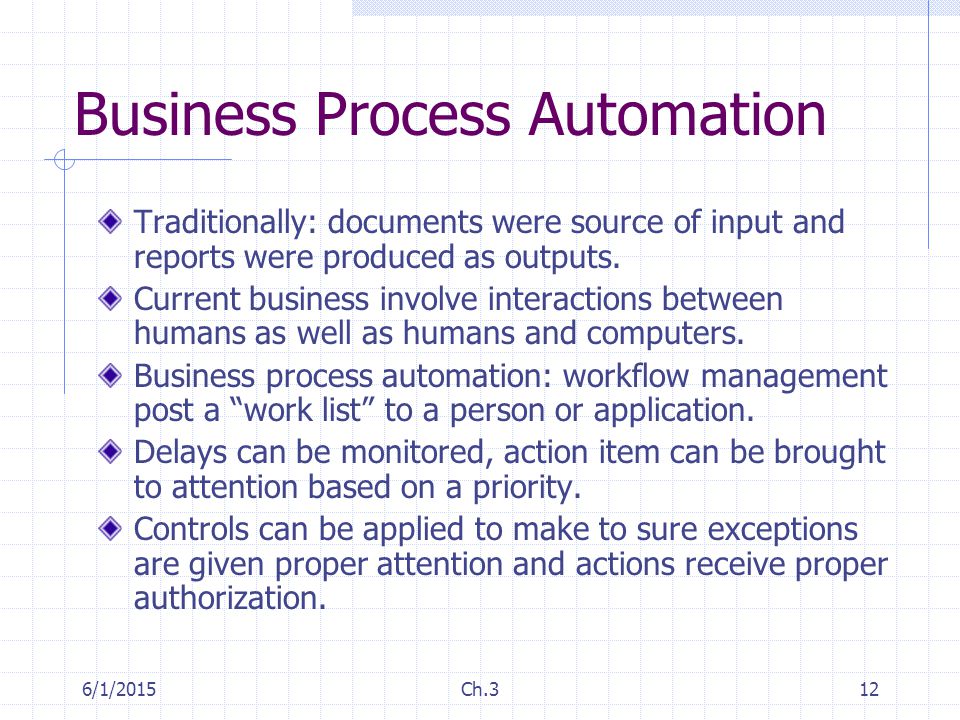 Business Process Automation

Traditionally: documents were source of input and reports were produced as outputs.

Current business involve interactions between humans as well as humans and computers.

Business process automation: workflow management post a “work list” to a person or application.

Delays can be monitored, action item can be brought to attention based on a priority.

Controls can be applied to make to sure exceptions are given proper attention and actions receive proper authorization.

6/1/2015

Ch.3

12